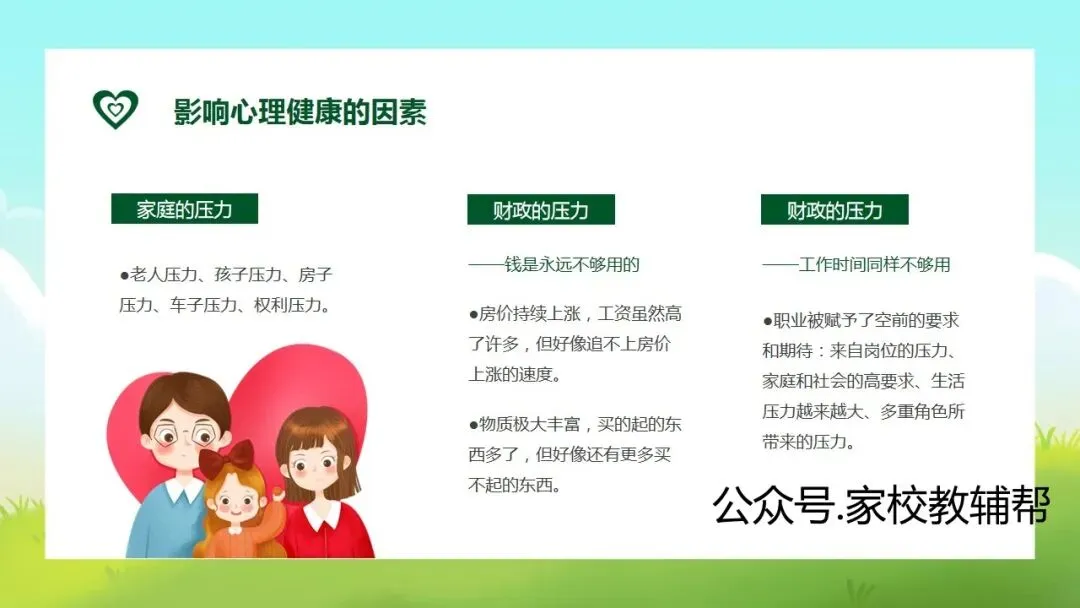 影响心理健康的因素

家庭的压力

●老人压力、孩子压力、房子压力、车子压力、权利压力。

财政的压力

——钱是永远不够用的

●房价持续上涨，工资虽然高了许多，但好像追不上房价上涨的速度。

●物质极大丰富，买的起的东西多了，但好像还有更多买不起的东西。

财政的压力

——工作时间同样不够用

●职业被赋予了空前的要求和期待：来自岗位的压力、家庭和社会的高要求、生活压力越来越大、多重角色所带来的压力。

公众号.家校教辅帮